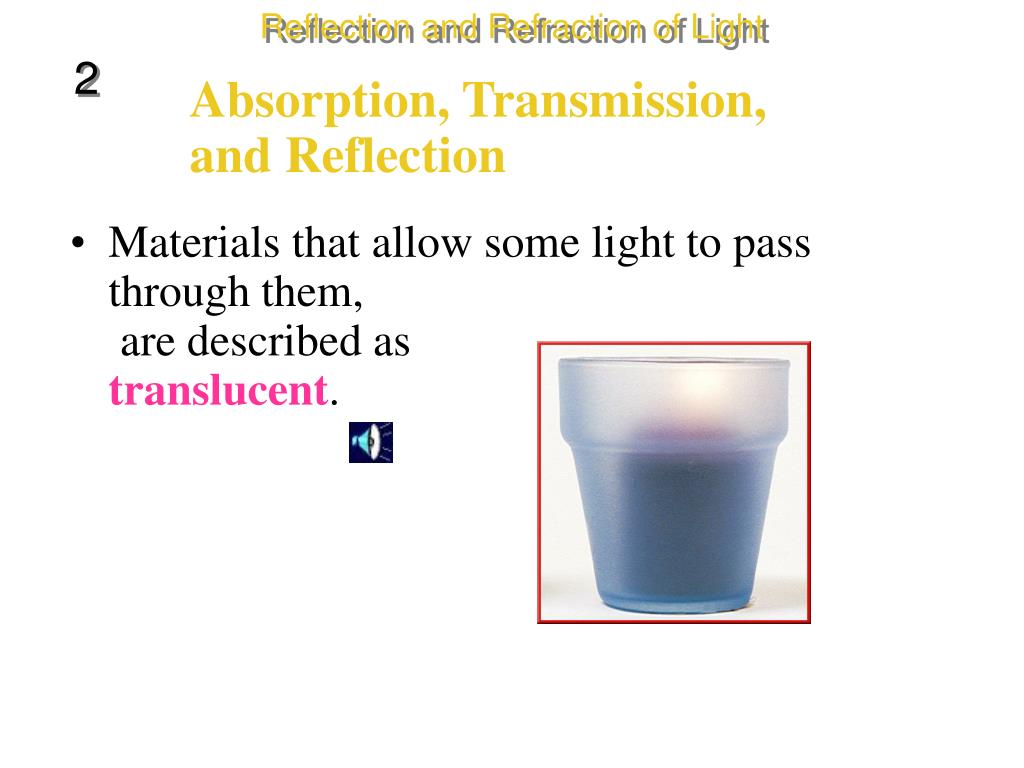 Reflection and Refraction of Light

2

Absorption, Transmission, and Reflection

• Materials that allow some light to pass through them, are described as translucent.